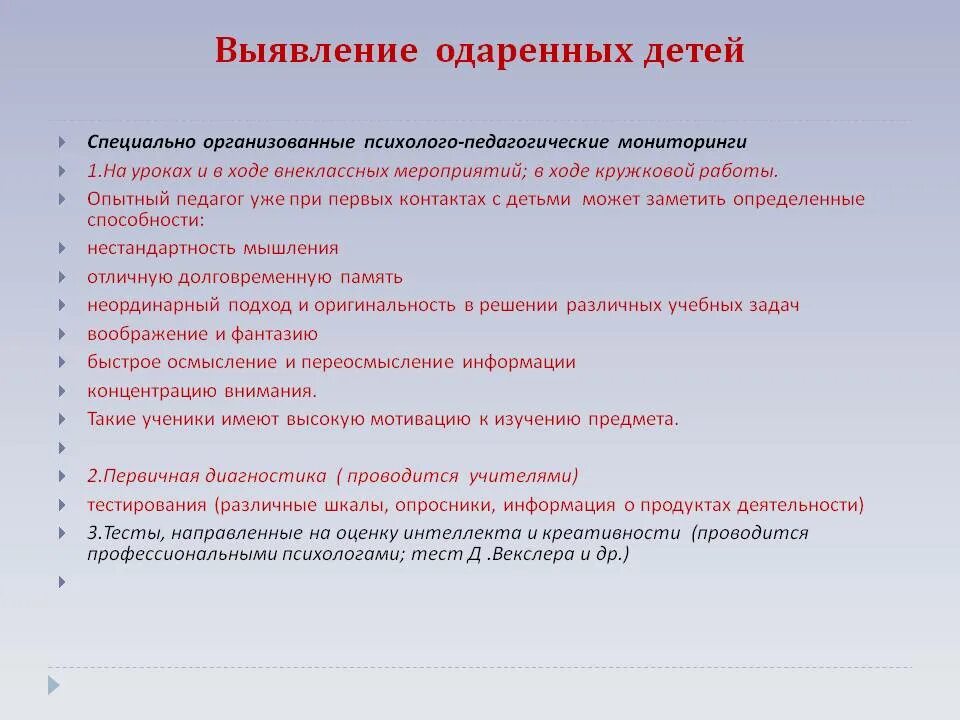 Выявление одаренных детей

Специально организованные психолого-педагогические мониторинги

1.На уроках и в ходе внеклассных мероприятий; в ходе кружковой работы.

Опытный педагог уже при первых контактах с детьми может заметить определенные способности:

нестандартность мышления

отличную долговременную память

неординарный подход и оригинальность в решении различных учебных задач

воображение и фантазию

быстрое осмысление и переосмысление информации

концентрацию внимания.

Такие ученики имеют высокую мотивацию к изучению предмета.

2.Первичная диагностика ( проводится учителями)

тестирования (различные шкалы, опросники, информация о продуктах деятельности)

3.Тесты, направленные на оценку интеллекта и креативности (проводится профессиональными психологами; тест Д .Векслера и др.)